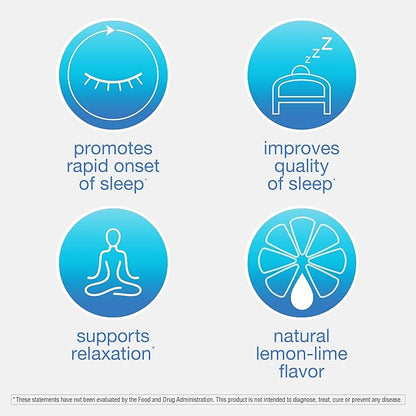 zzZ

promotes rapid onset of sleep*

improves quality of sleep*

supports relaxation*

natural lemon-lime flavor

*These statements have not been evaluated by the Food and Drug Administration. This product is not intended to diagnose, treat, cure or prevent any disease.